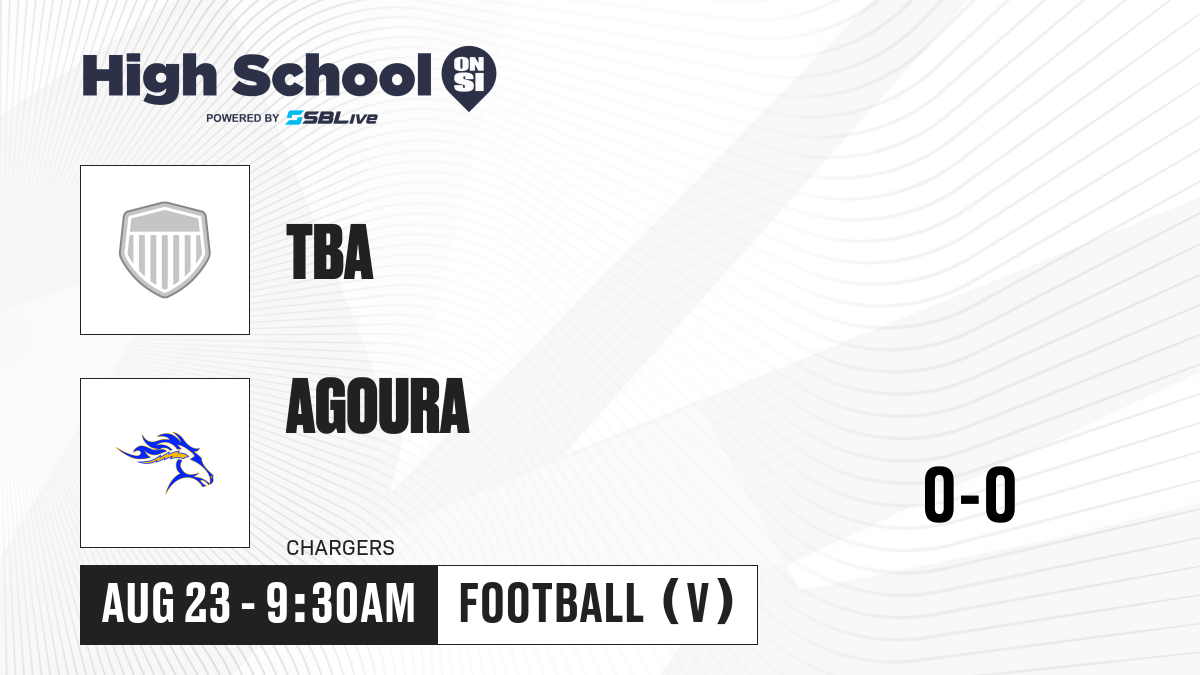 High School ON SI
POWERED BY SBLive

TBA

AGOURA

CHARGERS

0-0

AUG 23 - 9:30AM

FOOTBALL (V)